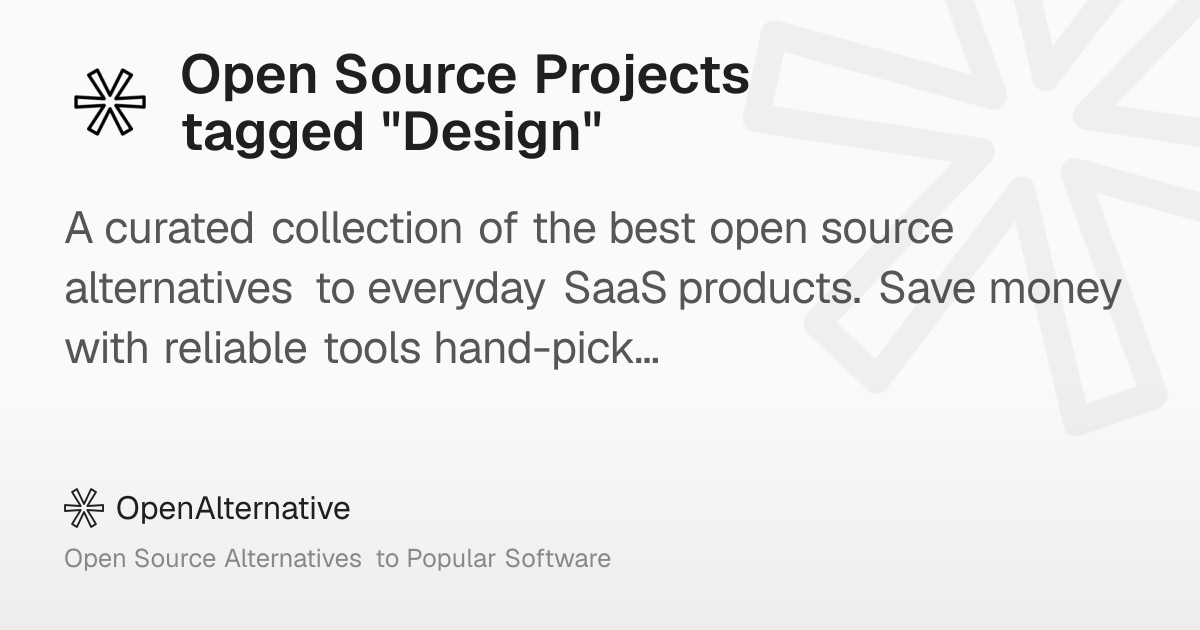 Open Source Projects tagged "Design"

A curated collection of the best open source alternatives to everyday SaaS products. Save money with reliable tools hand-pick...

OpenAlternative

Open Source Alternatives to Popular Software